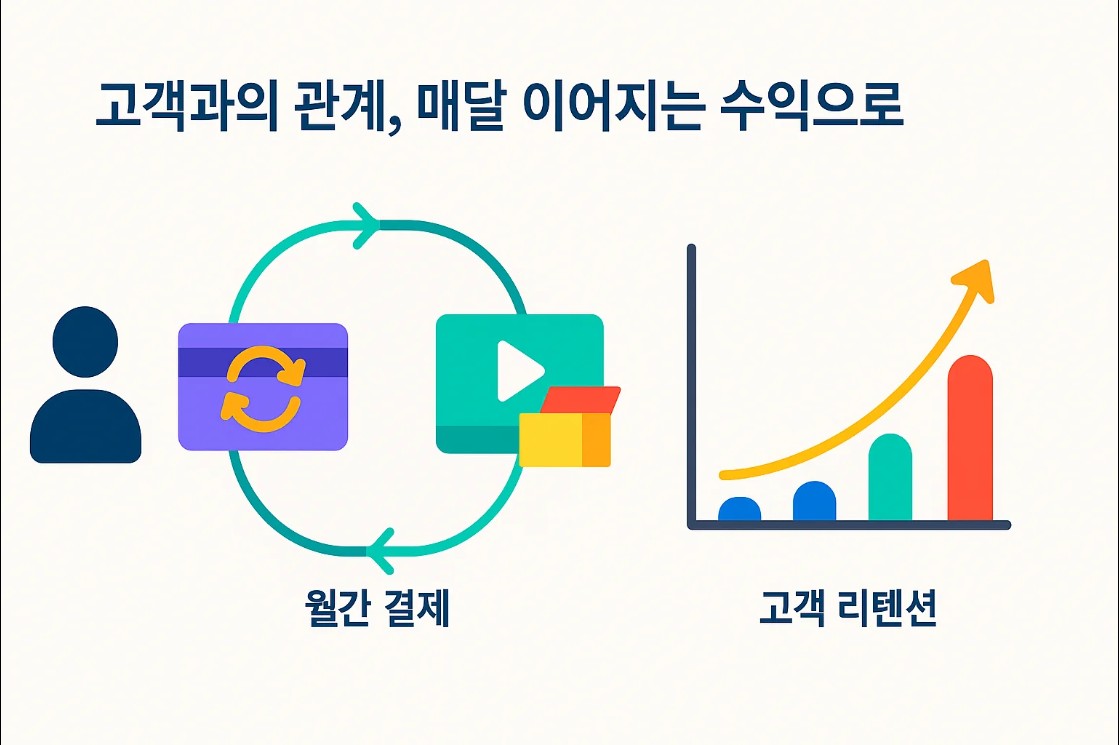 고객과의 관계, 매달 이어지는 수익으로

월간 결제

고객 리텐션